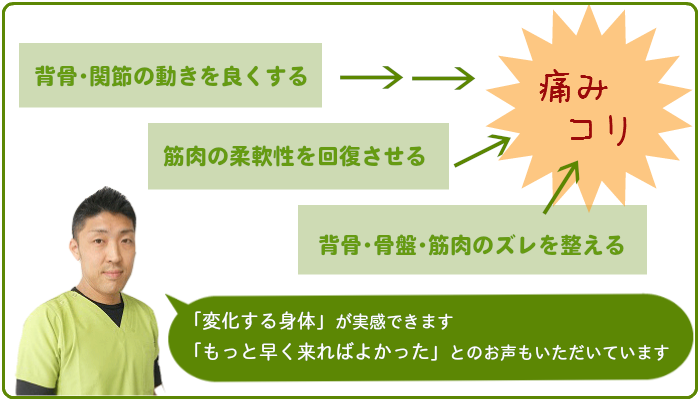 背骨・関節の動きを良くする

筋肉の柔軟性を回復させる

背骨・骨盤・筋肉のズレを整える

痛み
コリ

「変化する身体」が実感できます
「もっと早く来ればよかった」とのお声もいただいています